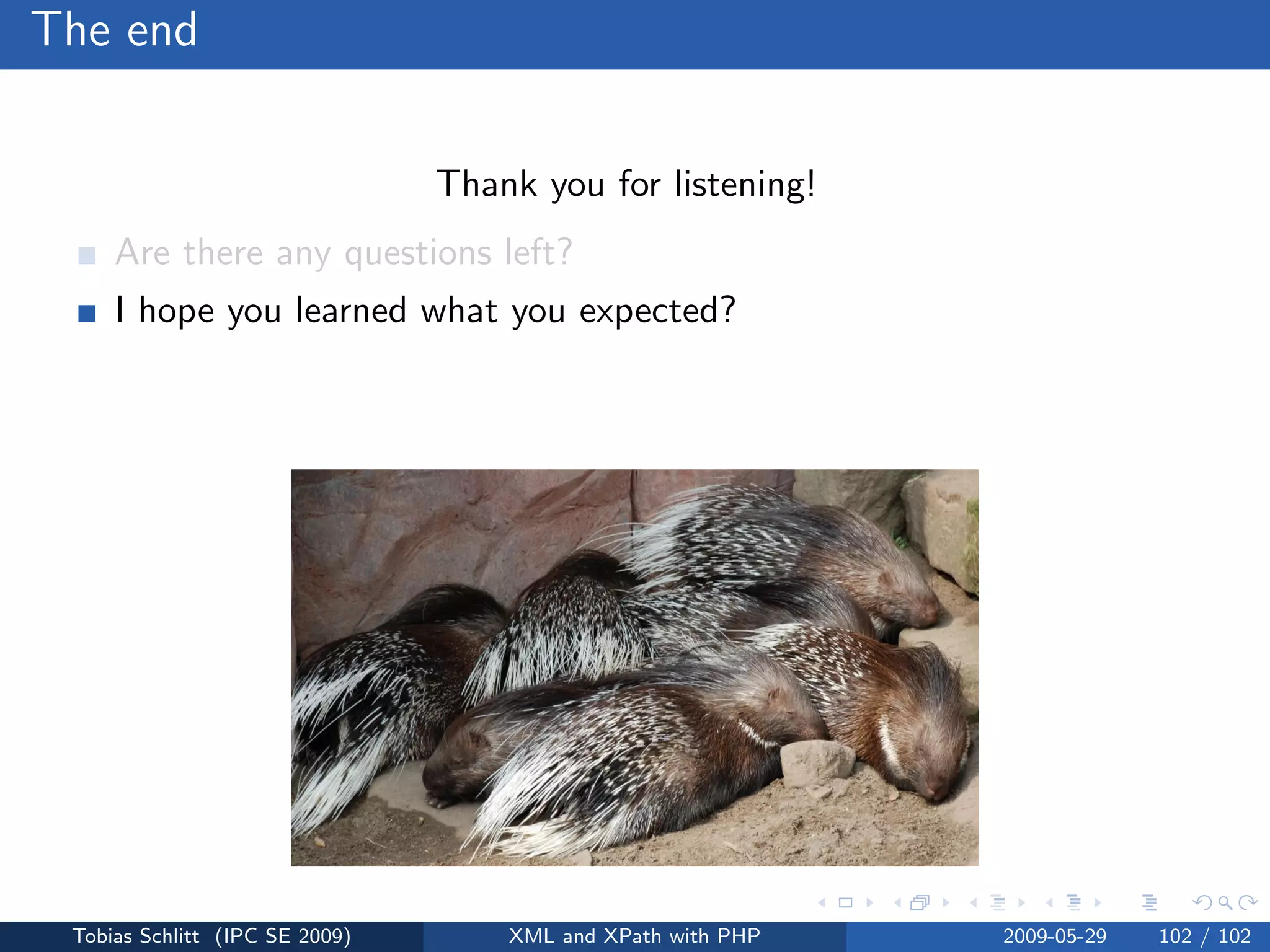 The end

Thank you for listening!

Are there any questions left?

I hope you learned what you expected?

Tobias Schlitt (IPC SE 2009) XML and XPath with PHP 2009-05-29 102 / 102